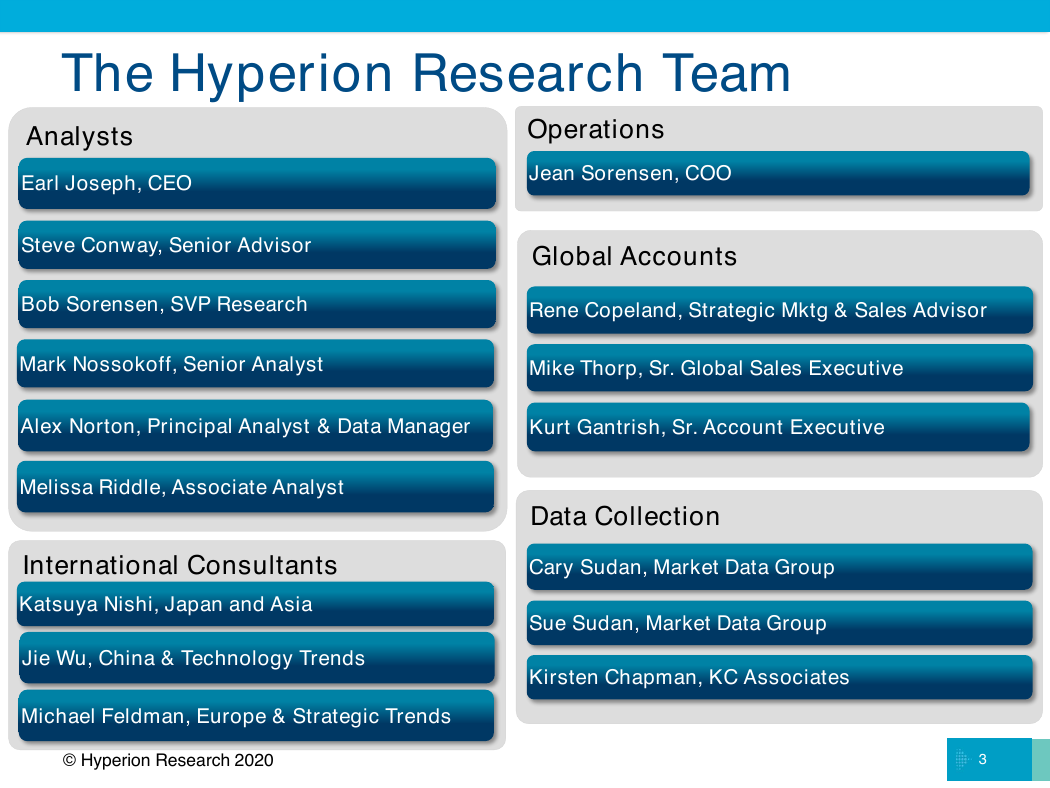 The Hyperion Research Team

Analysts

Earl Joseph, CEO

Steve Conway, Senior Advisor

Bob Sorensen, SVP Research

Mark Nossokoff, Senior Analyst

Alex Norton, Principal Analyst & Data Manager

Melissa Riddle, Associate Analyst

International Consultants

Katsuya Nishi, Japan and Asia

Jie Wu, China & Technology Trends

Michael Feldman, Europe & Strategic Trends

Operations

Jean Sorensen, COO

Global Accounts

Rene Copeland, Strategic Mktg & Sales Advisor

Mike Thorp, Sr. Global Sales Executive

Kurt Gantrish, Sr. Account Executive

Data Collection

Cary Sudan, Market Data Group

Sue Sudan, Market Data Group

Kirsten Chapman, KC Associates

© Hyperion Research 2020

3